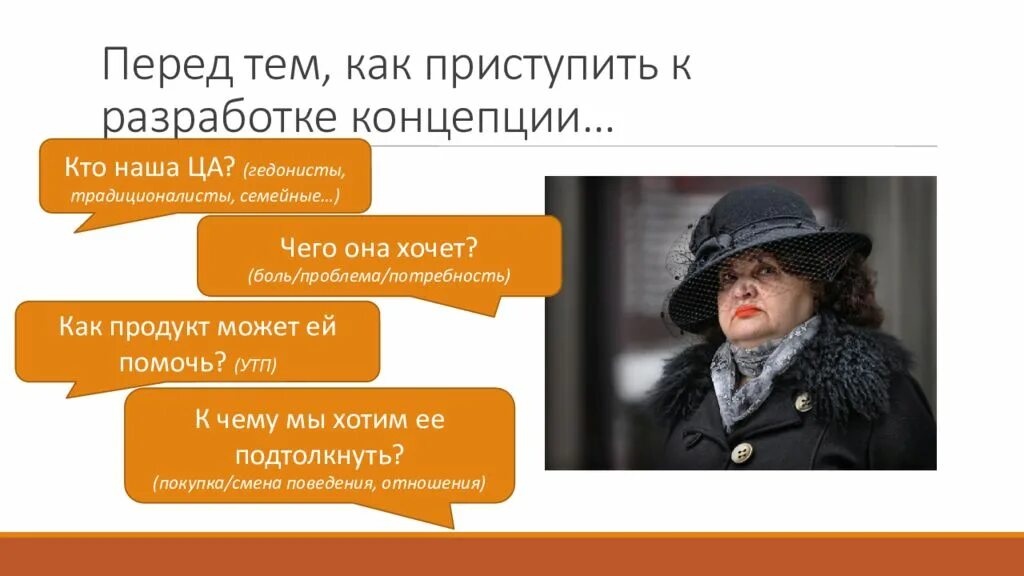 Перед тем, как приступить к разработке концепции…

Кто наша ЦА? (гедонисты, традиционалисты, семейные…)

Чего она хочет? (боль/проблема/потребность)

Как продукт может ей помочь? (УТП)

К чему мы хотим ее подтолкнуть? (покупка/смена поведения, отношения)